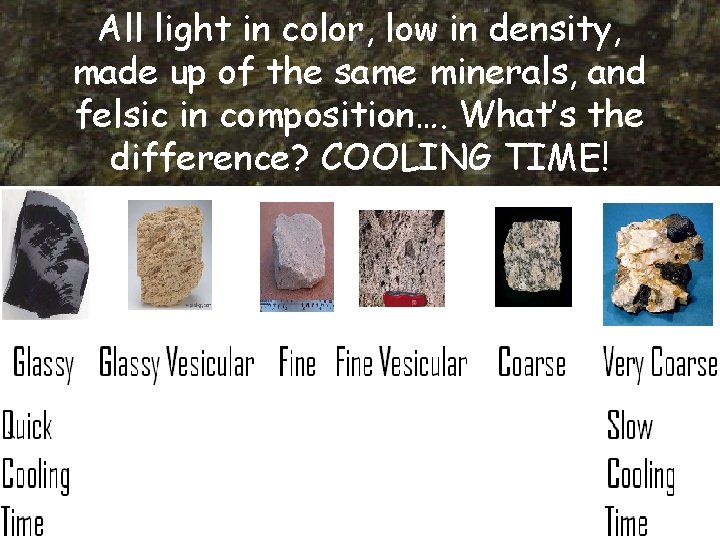 All light in color, low in density, made up of the same minerals, and felsic in composition…. What's the difference? COOLING TIME!

Glassy Glassy Vesicular Fine Fine Vesicular Coarse Very Coarse

Quick Cooling Time

Slow Cooling Time